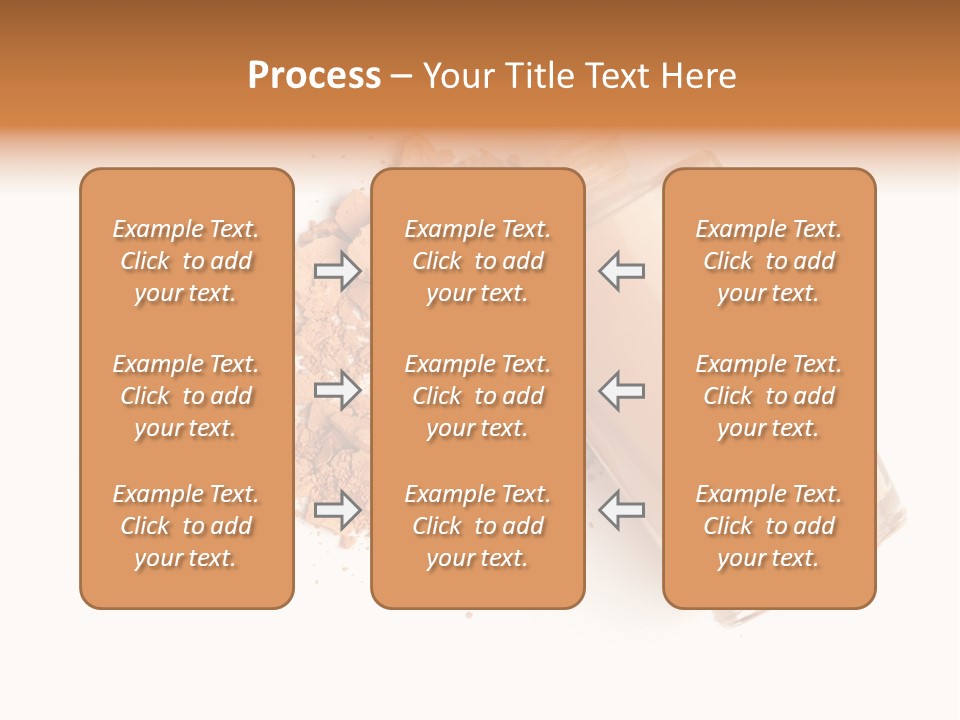 Process – Your Title Text Here

Example Text. Click to add your text.

Example Text. Click to add your text.

Example Text. Click to add your text.

Example Text. Click to add your text.

Example Text. Click to add your text.

Example Text. Click to add your text.

Example Text. Click to add your text.

Example Text. Click to add your text.

Example Text. Click to add your text.